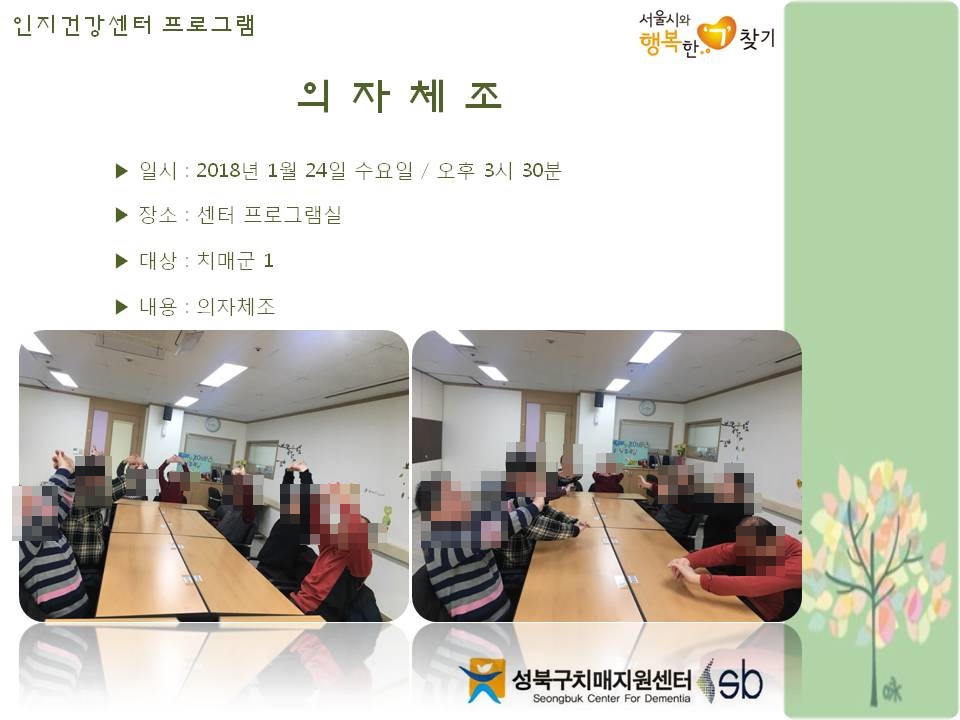 인지건강센터 프로그램

서울시와 행복한 찾기

의 자 체 조

▶ 일시 : 2018년 1월 24일 수요일 / 오후 3시 30분

▶ 장소 : 센터 프로그램실

▶ 대상 : 치매군 1

▶ 내용 : 의자체조

성북구치매지원센터
Seongbuk Center For Dementia

sb